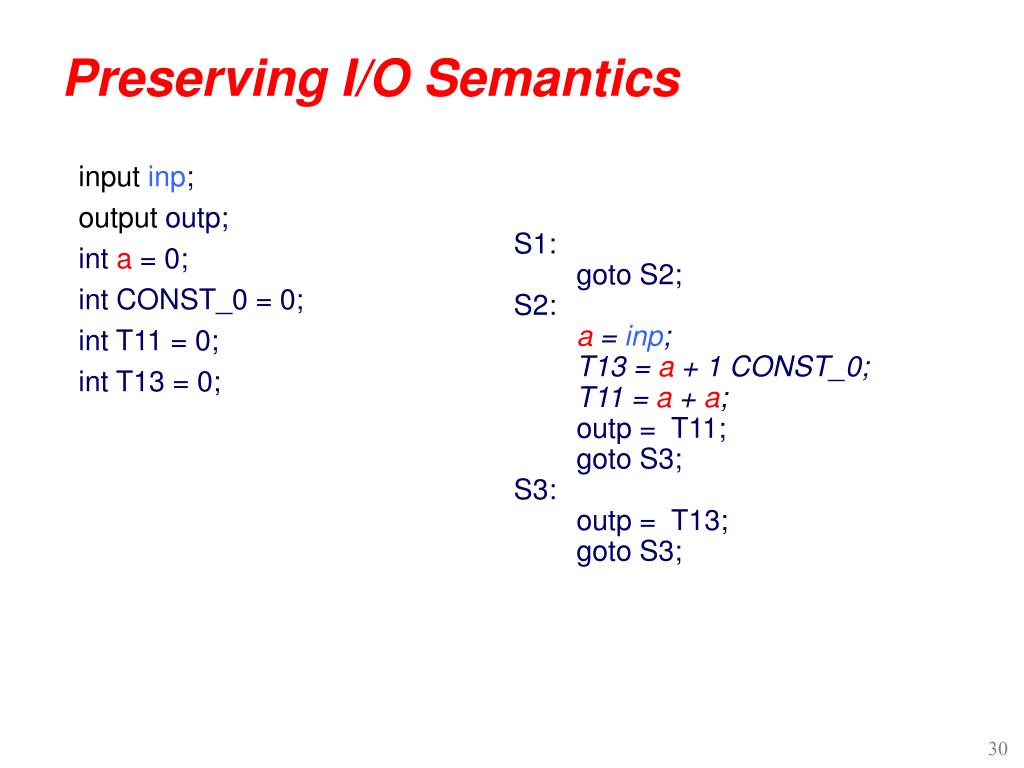 Preserving I/O Semantics

input inp;
output outp;
int a = 0;
int CONST_0 = 0;
int T11 = 0;
int T13 = 0;

S1:
goto S2;
S2:
a = inp;
T13 = a + 1 CONST_0;
T11 = a + a;
outp = T11;
goto S3;
S3:
outp = T13;
goto S3;

30